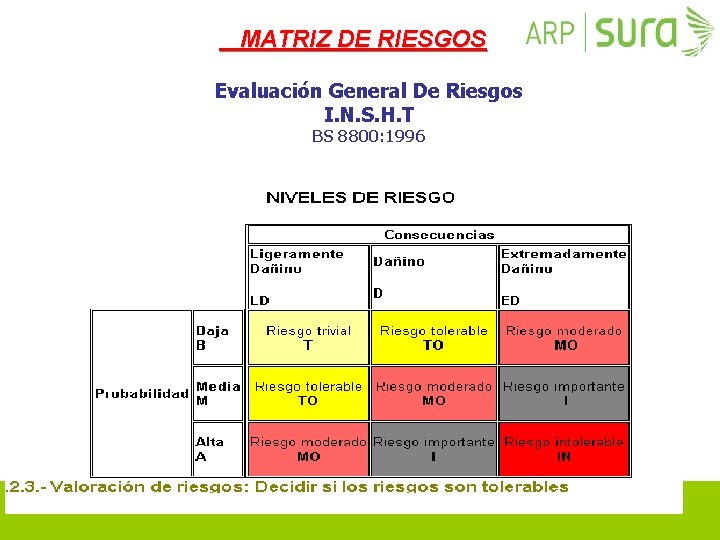 MATRIZ DE RIESGOS

ARP | sura

Evaluación General De Riesgos
I.N.S.H.T
BS 8800:1996

NIVELES DE RIESGO

| | | Consecuencias | | |
|---|---|---|---|---|
| | | Ligeramente Dañino LD | Dañino D | Extremadamente Dañino ED |
| Probabilidad | Baja B | Riesgo trivial T | Riesgo tolerable TO | Riesgo moderado MO |
| | Media M | Riesgo tolerable TO | Riesgo moderado MO | Riesgo importante I |
| | Alta A | Riesgo moderado MO | Riesgo importante I | Riesgo intolerable IN |

.2.3.- Valoración de riesgos: Decidir si los riesgos son tolerables